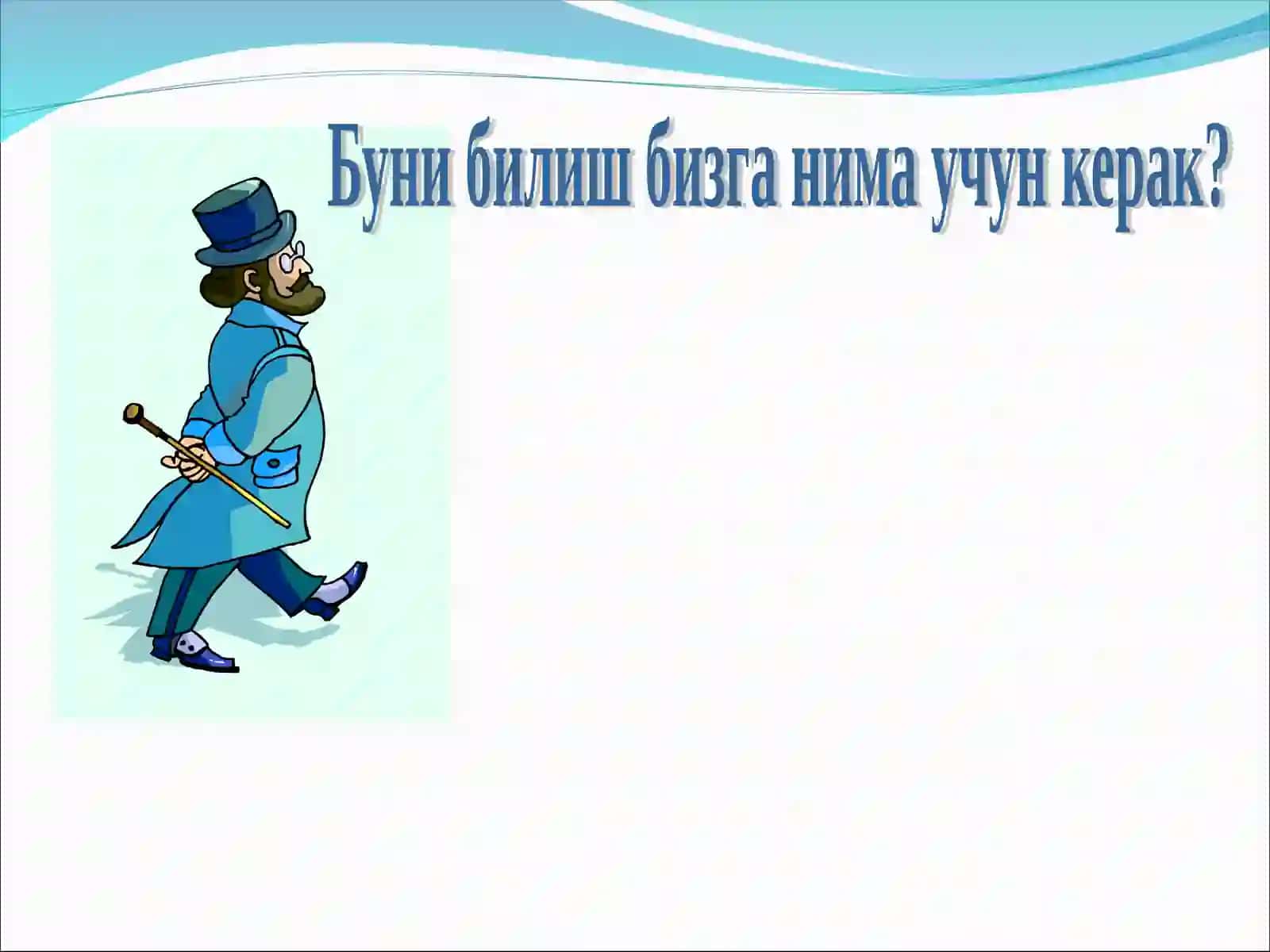 Буни билиш бизга нима учун керак?